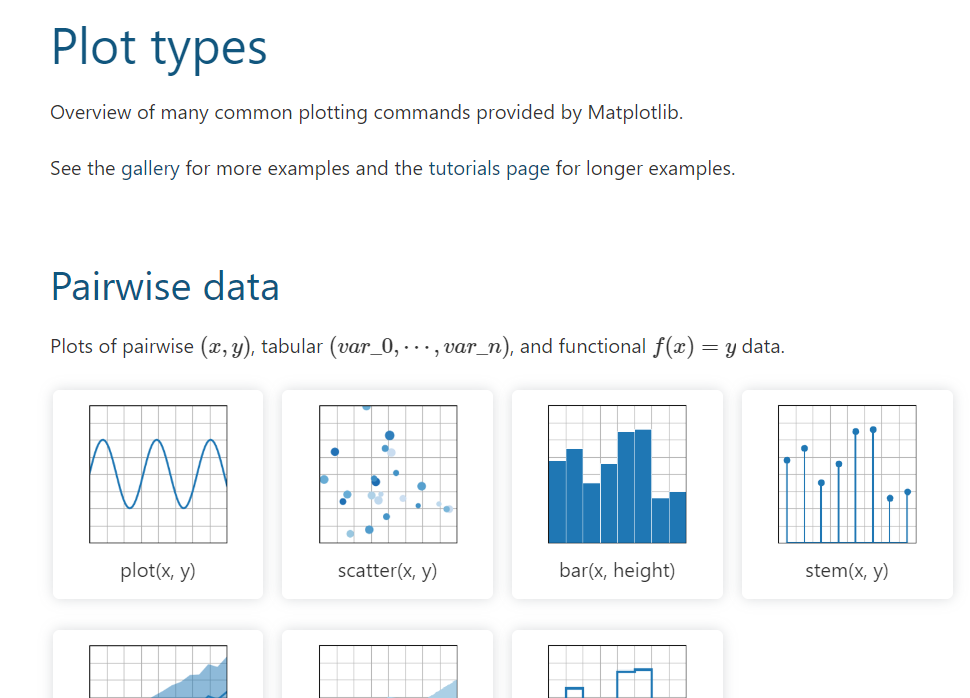 Plot types

Overview of many common plotting commands provided by Matplotlib.

See the gallery for more examples and the tutorials page for longer examples.

Pairwise data

Plots of pairwise $(x, y)$, tabular $(var\_0, \cdots, var\_n)$, and functional $f(x) = y$ data.

plot(x, y)

scatter(x, y)

bar(x, height)

stem(x, y)